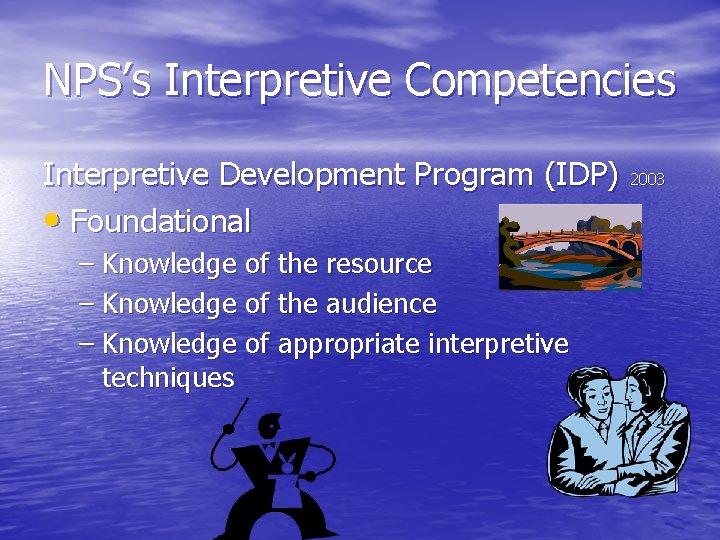 NPS's Interpretive Competencies

Interpretive Development Program (IDP) 2003

• Foundational
– Knowledge of the resource
– Knowledge of the audience
– Knowledge of appropriate interpretive techniques